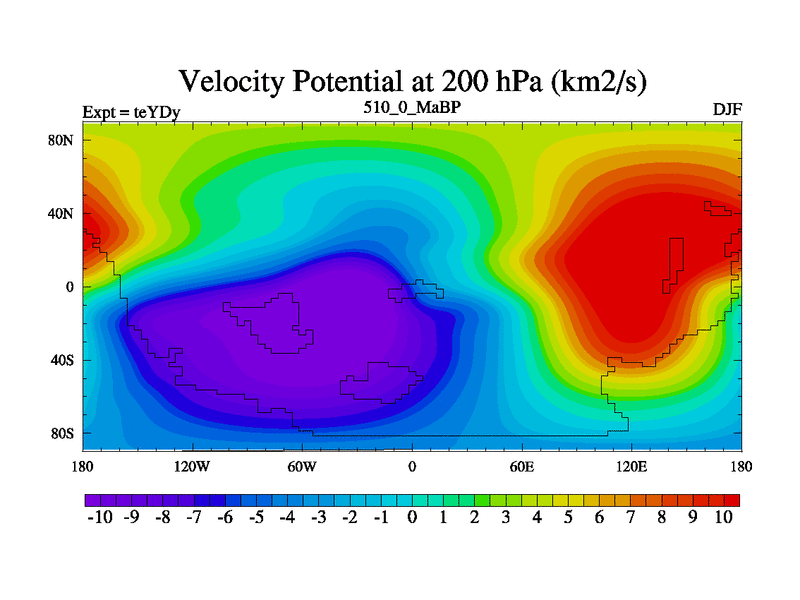 Velocity Potential at 200 hPa (km2/s)

Expt = teYDy

510_0_MaBP

DJF

80N
40N
0
40S
80S

180 120W 60W 0 60E 120E 180

-10 -9 -8 -7 -6 -5 -4 -3 -2 -1 0 1 2 3 4 5 6 7 8 9 10